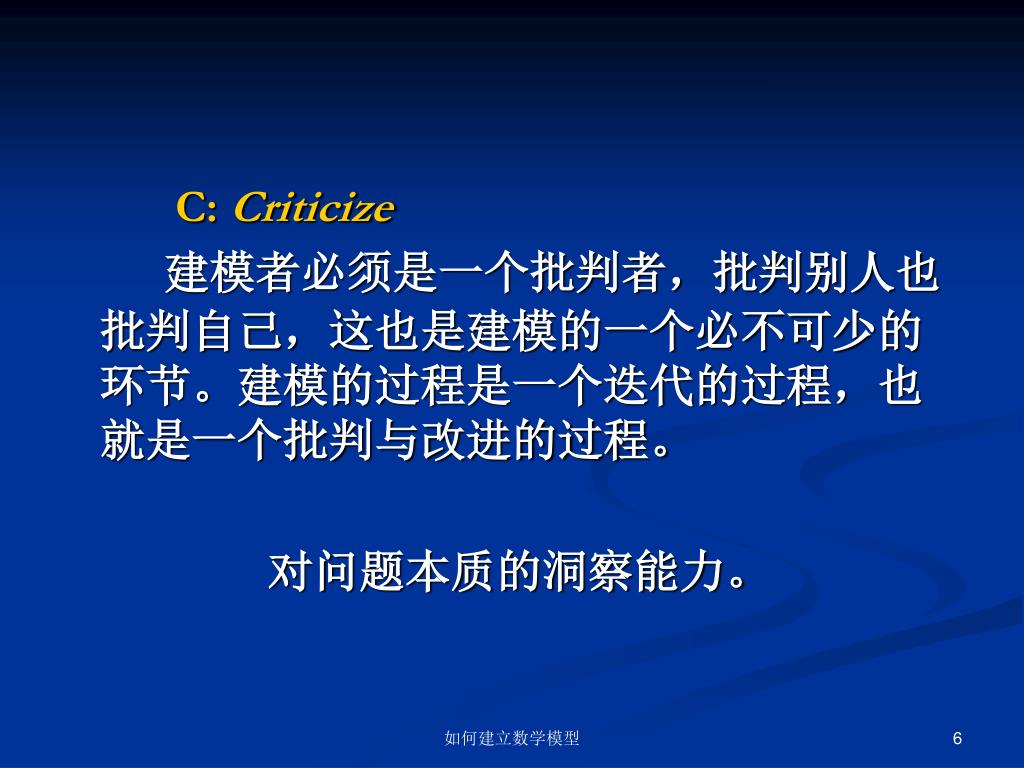 C: Criticize

建模者必须是一个批判者，批判别人也批判自己，这也是建模的一个必不可少的环节。建模的过程是一个迭代的过程，也就是一个批判与改进的过程。

对问题本质的洞察能力。

如何建立数学模型

6